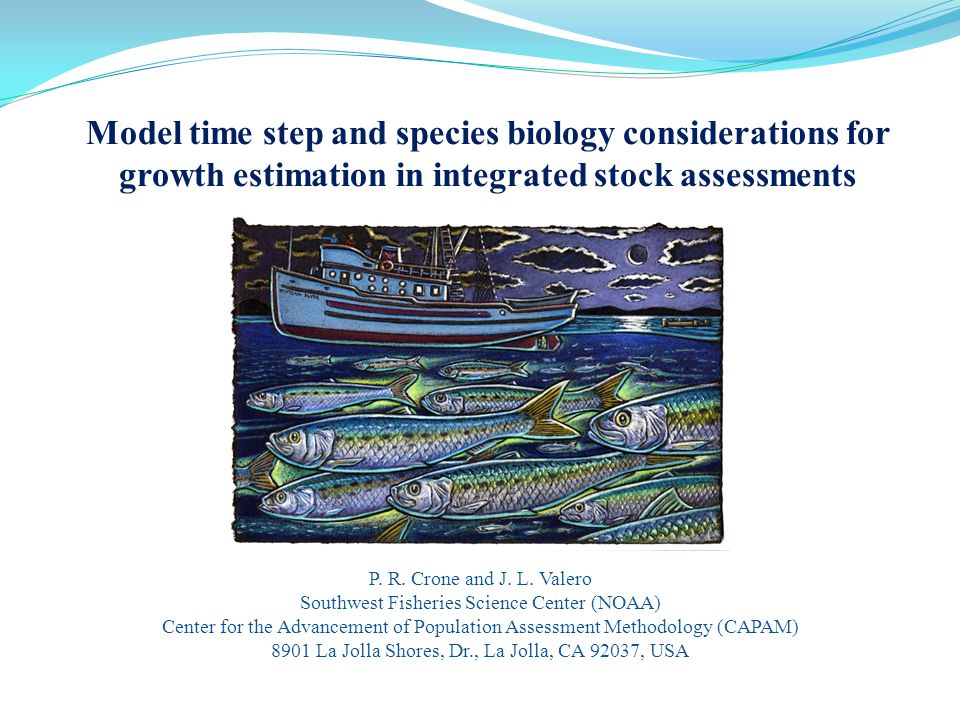 Model time step and species biology considerations for growth estimation in integrated stock assessments

P. R. Crone and J. L. Valero
Southwest Fisheries Science Center (NOAA)
Center for the Advancement of Population Assessment Methodology (CAPAM)
8901 La Jolla Shores, Dr., La Jolla, CA 92037, USA